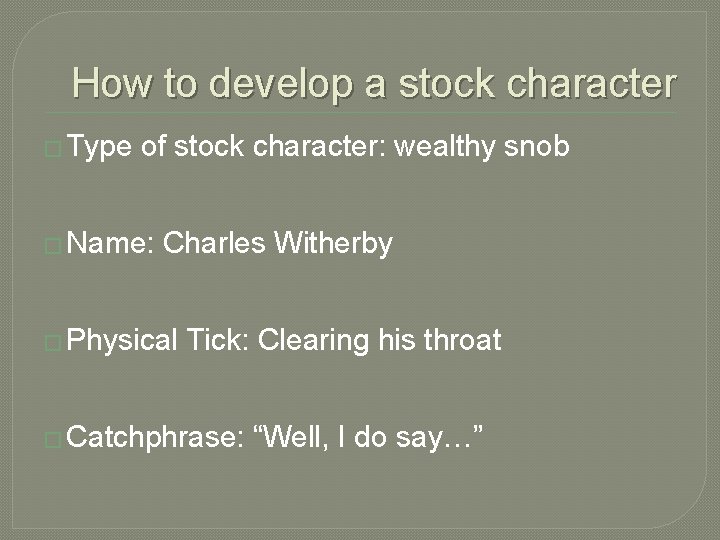 How to develop a stock character

Type of stock character: wealthy snob

Name: Charles Witherby

Physical Tick: Clearing his throat

Catchphrase: “Well, I do say…”